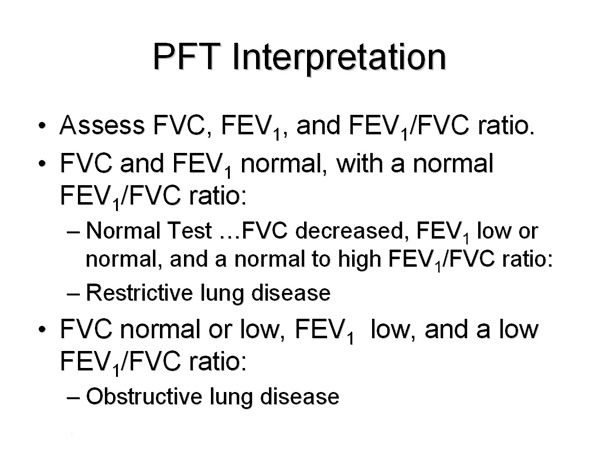 PFT Interpretation

• Assess FVC, $FEV_1$, and $FEV_1$/FVC ratio.
• FVC and $FEV_1$ normal, with a normal $FEV_1$/FVC ratio:
– Normal Test …FVC decreased, $FEV_1$ low or normal, and a normal to high $FEV_1$/FVC ratio:
– Restrictive lung disease
• FVC normal or low, $FEV_1$ low, and a low $FEV_1$/FVC ratio:
– Obstructive lung disease